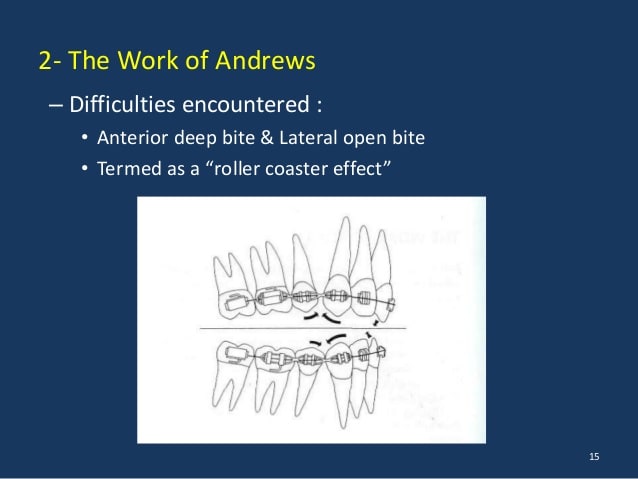 2- The Work of Andrews

– Difficulties encountered :

• Anterior deep bite & Lateral open bite
• Termed as a “roller coaster effect”

15